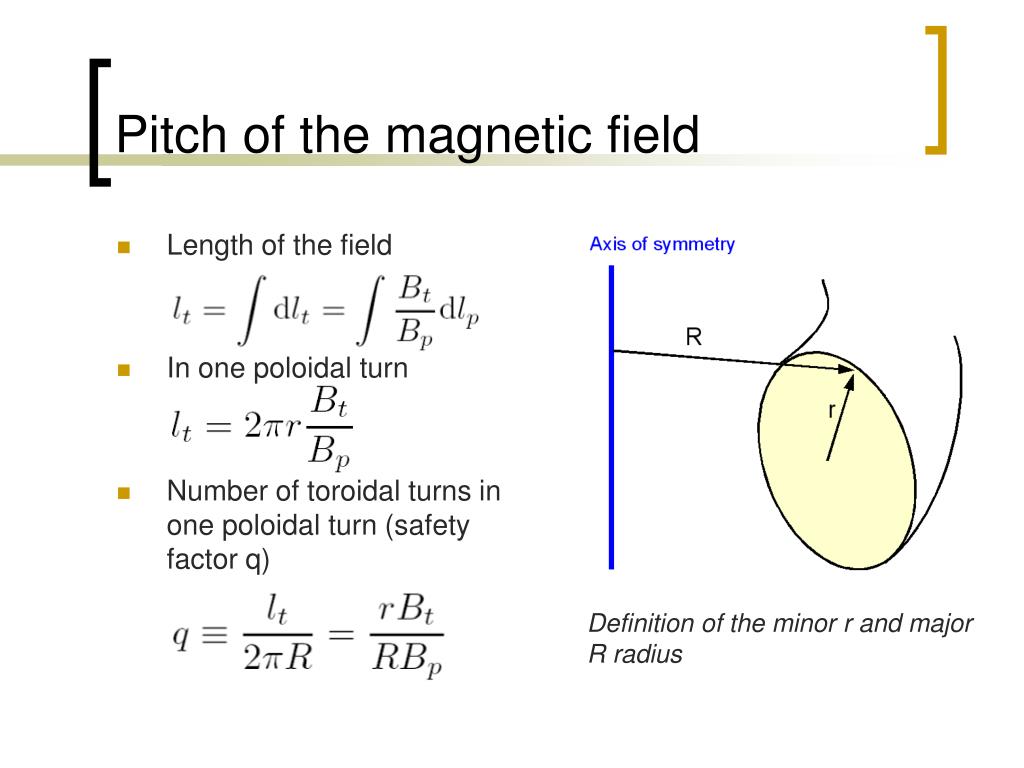 Pitch of the magnetic field

Length of the field

$l_t = \int \mathrm{d}l_t = \int \frac{B_t}{B_p} \mathrm{d}l_p$

In one poloidal turn

$l_t = 2\pi r \frac{B_t}{B_p}$

Number of toroidal turns in one poloidal turn (safety factor q)

$q \equiv \frac{l_t}{2\pi R} = \frac{r B_t}{R B_p}$

Axis of symmetry

R

r

Definition of the minor r and major R radius